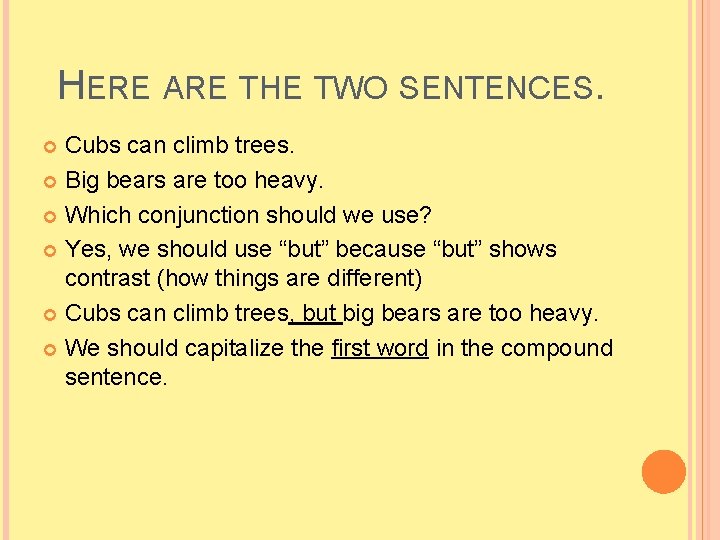 HERE ARE THE TWO SENTENCES.

Cubs can climb trees.

Big bears are too heavy.

Which conjunction should we use?

Yes, we should use “but” because “but” shows contrast (how things are different)

Cubs can climb trees, but big bears are too heavy.

We should capitalize the first word in the compound sentence.